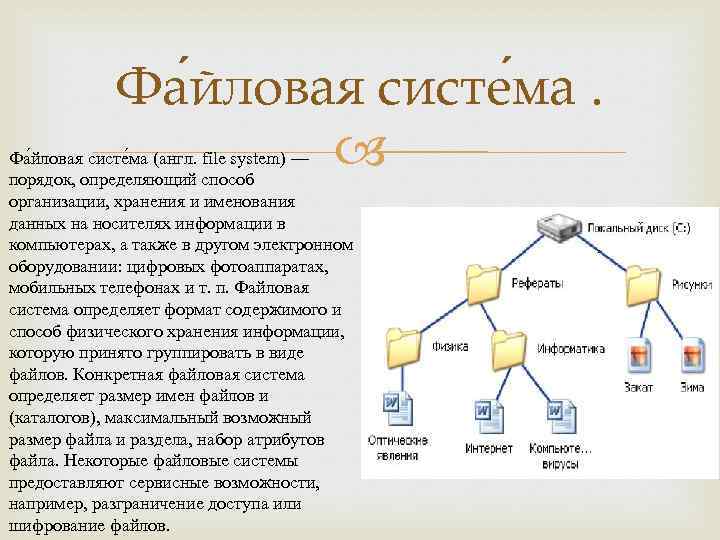 Фа́йловая систе́ма .

Фа́йловая систе́ма (англ. file system) — порядок, определяющий способ организации, хранения и именования данных на носителях информации в компьютерах, а также в другом электронном оборудовании: цифровых фотоаппаратах, мобильных телефонах и т. п. Файловая система определяет формат содержимого и способ физического хранения информации, которую принято группировать в виде файлов. Конкретная файловая система определяет размер имен файлов и (каталогов), максимальный возможный размер файла и раздела, набор атрибутов файла. Некоторые файловые системы предоставляют сервисные возможности, например, разграничение доступа или шифрование файлов.

Локальный диск (C:)
Рефераты
Рисунки
Физика
Информатика
Закат
Зима
Оптические явления
Интернет
Компьюте... вирусы